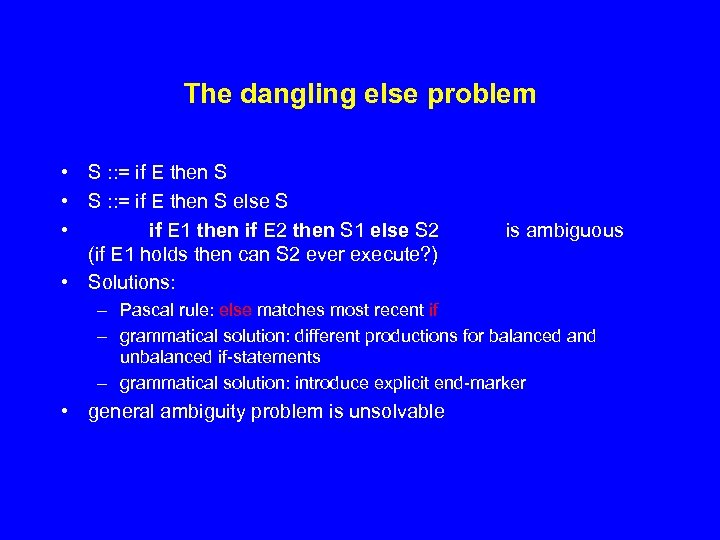 The dangling else problem

• S ::= if E then S
• S ::= if E then S else S
• if E1 then if E2 then S1 else S2 is ambiguous (if E1 holds then can S2 ever execute?)
• Solutions:
– Pascal rule: else matches most recent if
– grammatical solution: different productions for balanced and unbalanced if-statements
– grammatical solution: introduce explicit end-marker
• general ambiguity problem is unsolvable